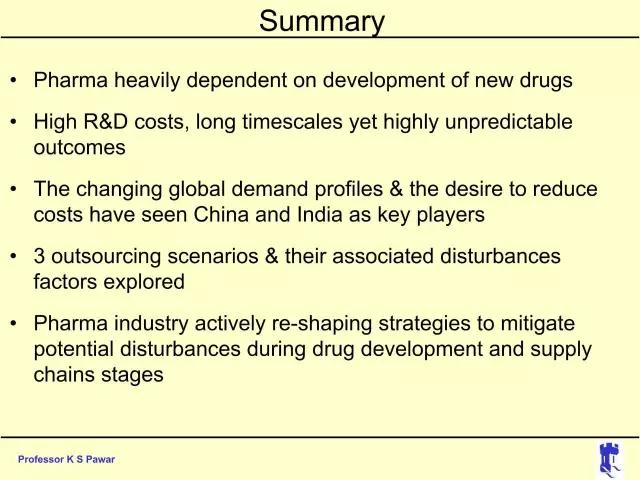 Summary

• Pharma heavily dependent on development of new drugs

• High R&D costs, long timescales yet highly unpredictable outcomes

• The changing global demand profiles & the desire to reduce costs have seen China and India as key players

• 3 outsourcing scenarios & their associated disturbances factors explored

• Pharma industry actively re-shaping strategies to mitigate potential disturbances during drug development and supply chains stages

Professor K S Pawar